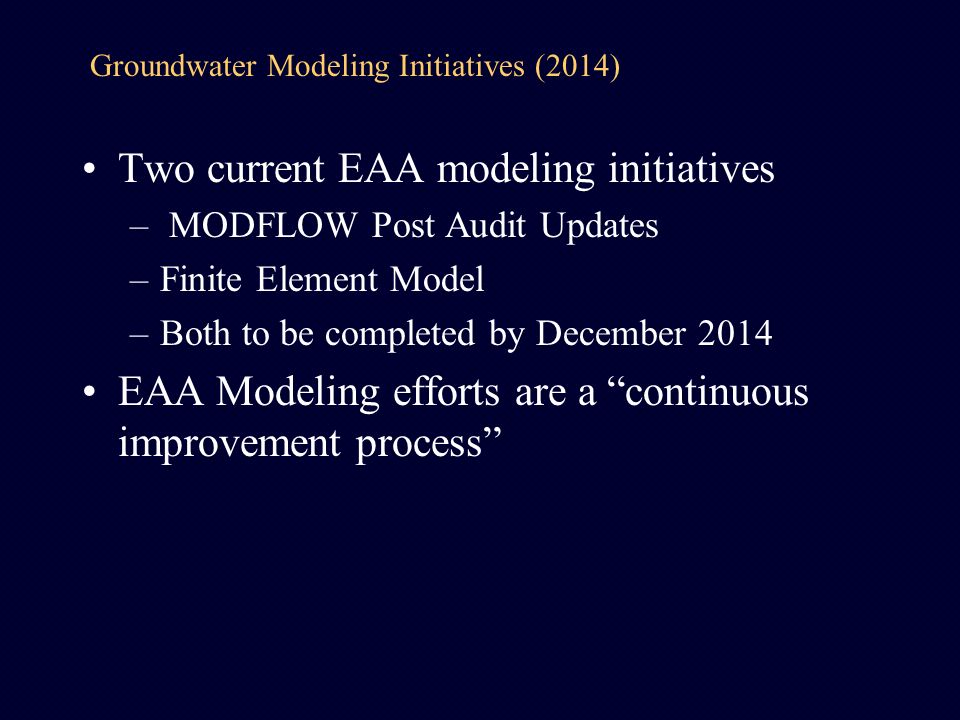 Groundwater Modeling Initiatives (2014)

• Two current EAA modeling initiatives
– MODFLOW Post Audit Updates
– Finite Element Model
– Both to be completed by December 2014
• EAA Modeling efforts are a “continuous improvement process”